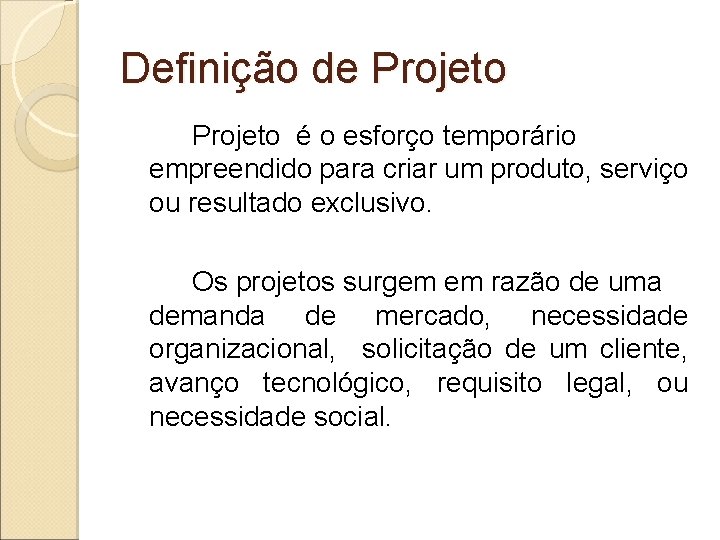 Definição de Projeto

Projeto é o esforço temporário empreendido para criar um produto, serviço ou resultado exclusivo.

Os projetos surgem em razão de uma demanda de mercado, necessidade organizacional, solicitação de um cliente, avanço tecnológico, requisito legal, ou necessidade social.